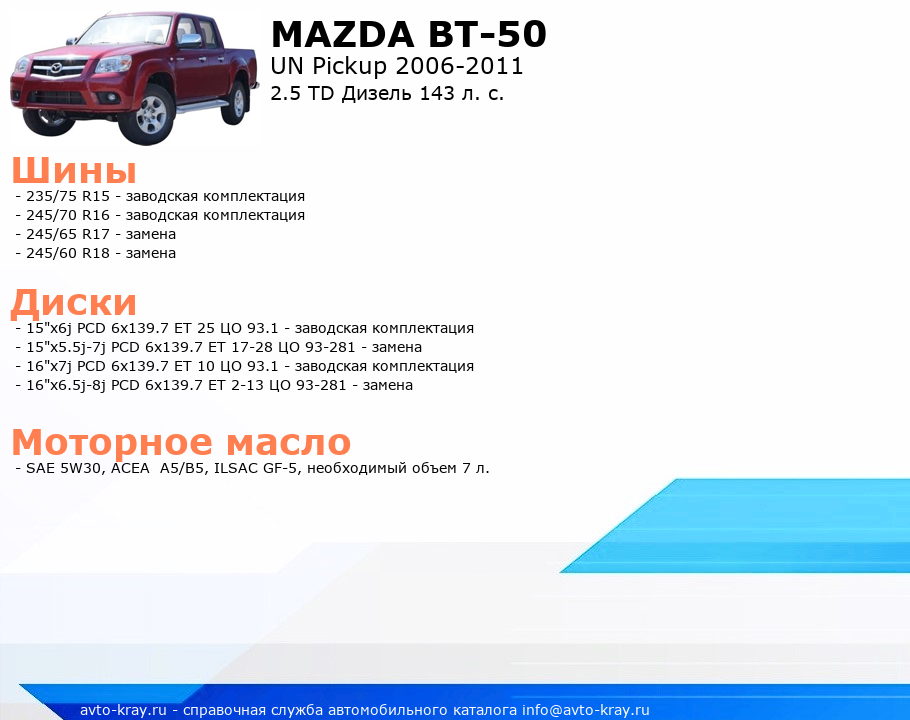 MAZDA BT-50
UN Pickup 2006-2011
2.5 TD Дизель 143 л. с.

Шины
- 235/75 R15 - заводская комплектация
- 245/70 R16 - заводская комплектация
- 245/65 R17 - замена
- 245/60 R18 - замена

Диски
- 15"x6j PCD 6x139.7 ET 25 ЦО 93.1 - заводская комплектация
- 15"x5.5j-7j PCD 6x139.7 ET 17-28 ЦО 93-281 - замена
- 16"x7j PCD 6x139.7 ET 10 ЦО 93.1 - заводская комплектация
- 16"x6.5j-8j PCD 6x139.7 ET 2-13 ЦО 93-281 - замена

Моторное масло
- SAE 5W30, ACEA A5/B5, ILSAC GF-5, необходимый объем 7 л.

avto-kray.ru - справочная служба автомобильного каталога info@avto-kray.ru